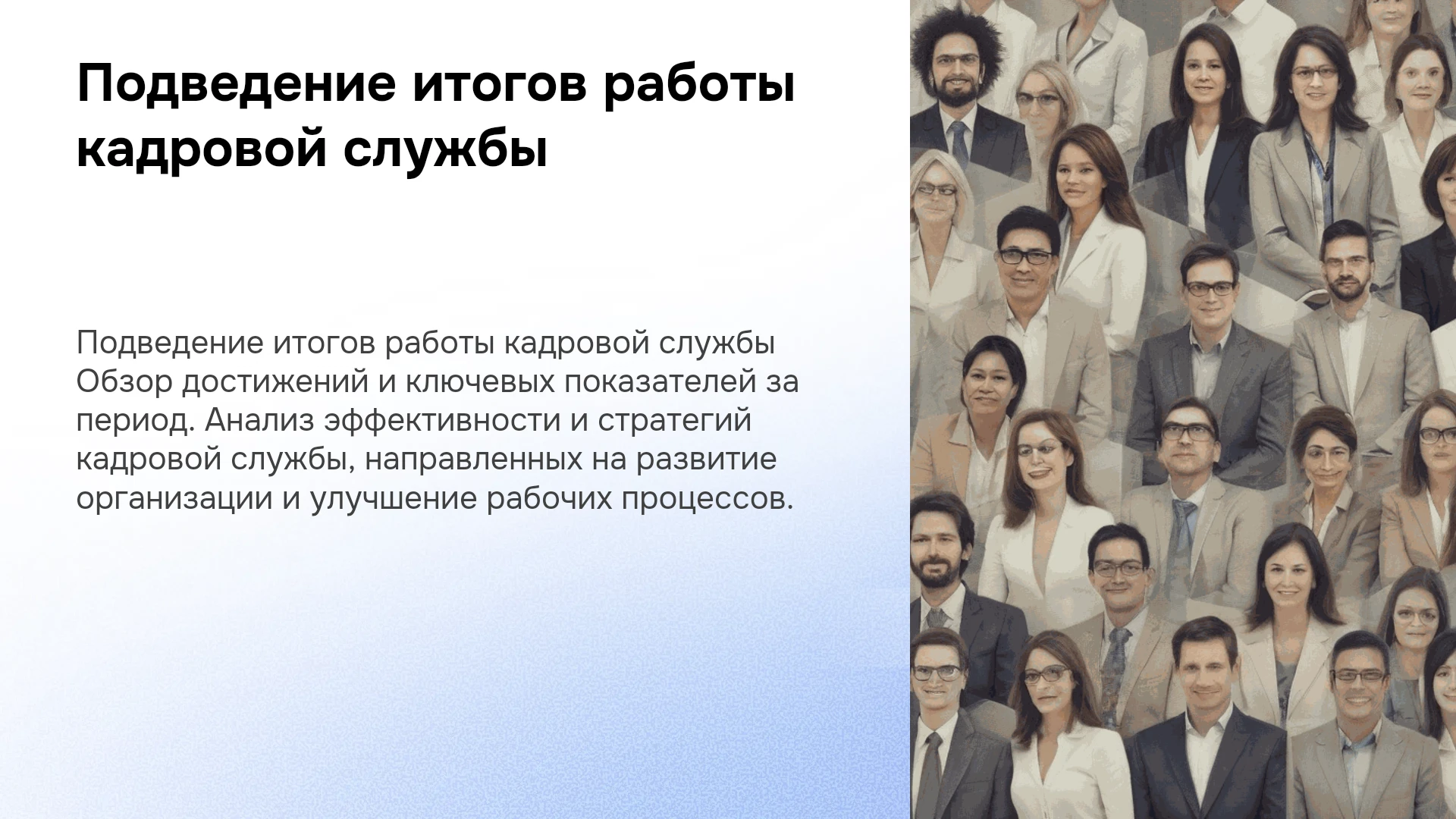 Подведение итогов работы кадровой службы

Подведение итогов работы кадровой службы Обзор достижений и ключевых показателей за период. Анализ эффективности и стратегий кадровой службы, направленных на развитие организации и улучшение рабочих процессов.